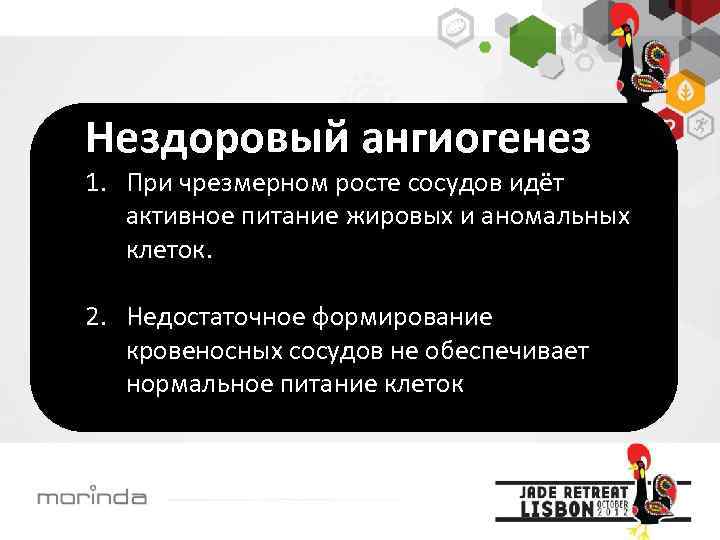 Нездоровый ангиогенез

1. При чрезмерном росте сосудов идёт активное питание жировых и аномальных клеток.

2. Недостаточное формирование кровеносных сосудов не обеспечивает нормальное питание клеток

morinda

JADE RETREAT
LISBON OCTOBER 2012